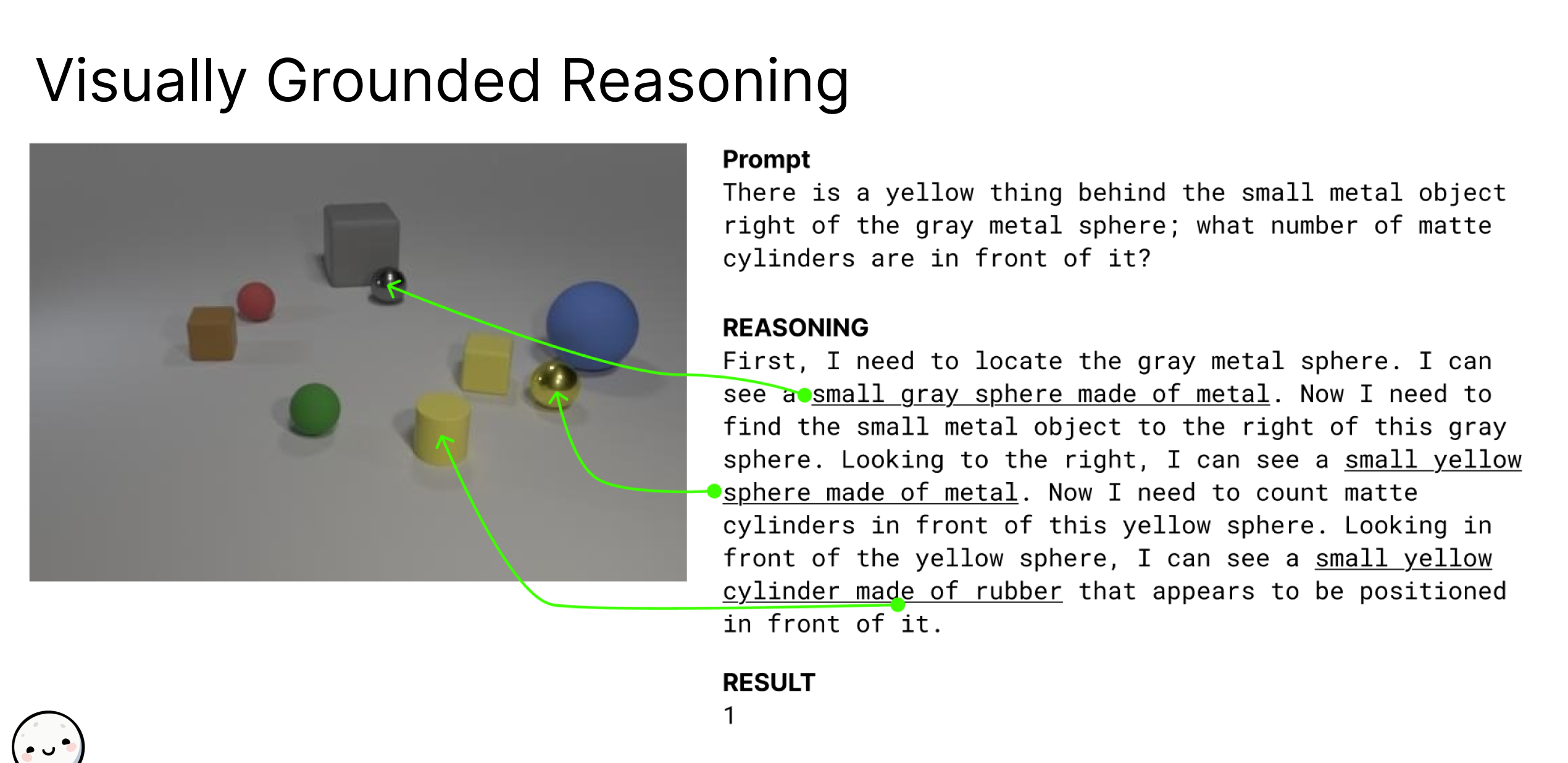 Visually Grounded Reasoning

Prompt
There is a yellow thing behind the small metal object right of the gray metal sphere; what number of matte cylinders are in front of it?

REASONING
First, I need to locate the gray metal sphere. I can see a small gray sphere made of metal. Now I need to find the small metal object to the right of this gray sphere. Looking to the right, I can see a small yellow sphere made of metal. Now I need to count matte cylinders in front of this yellow sphere. Looking in front of the yellow sphere, I can see a small yellow cylinder made of rubber that appears to be positioned in front of it.

RESULT
1